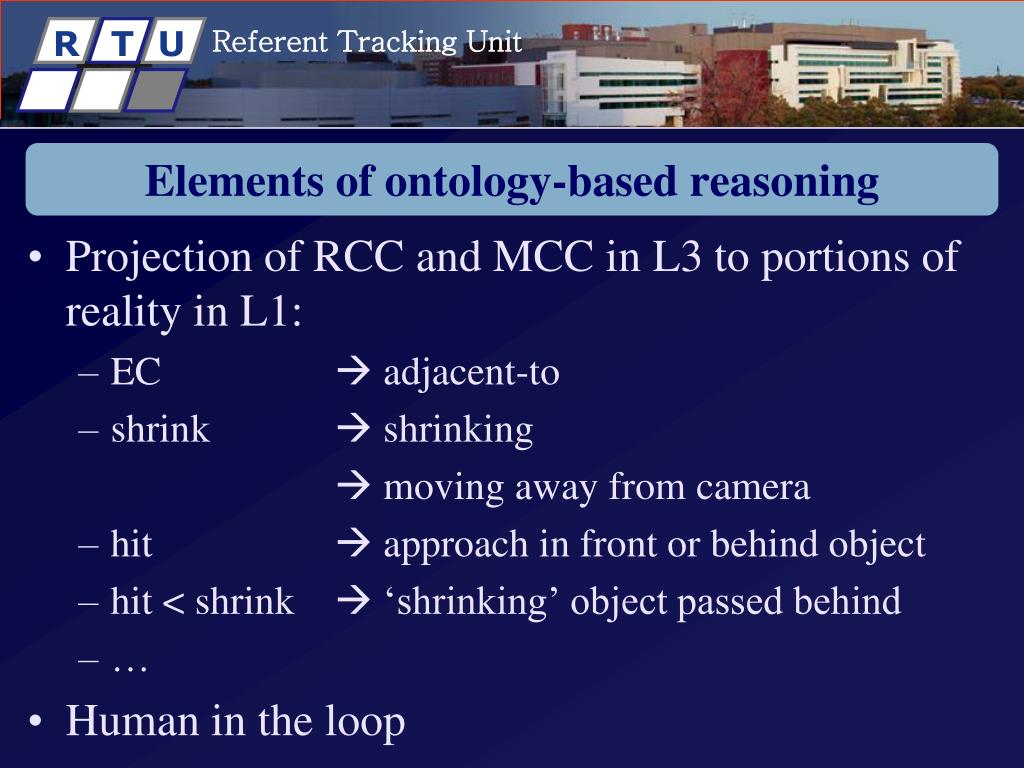 R T U Referent Tracking Unit

Elements of ontology-based reasoning

• Projection of RCC and MCC in L3 to portions of reality in L1:
– EC → adjacent-to
– shrink → shrinking
→ moving away from camera
– hit → approach in front or behind object
– hit < shrink → ‘shrinking’ object passed behind
– …
• Human in the loop